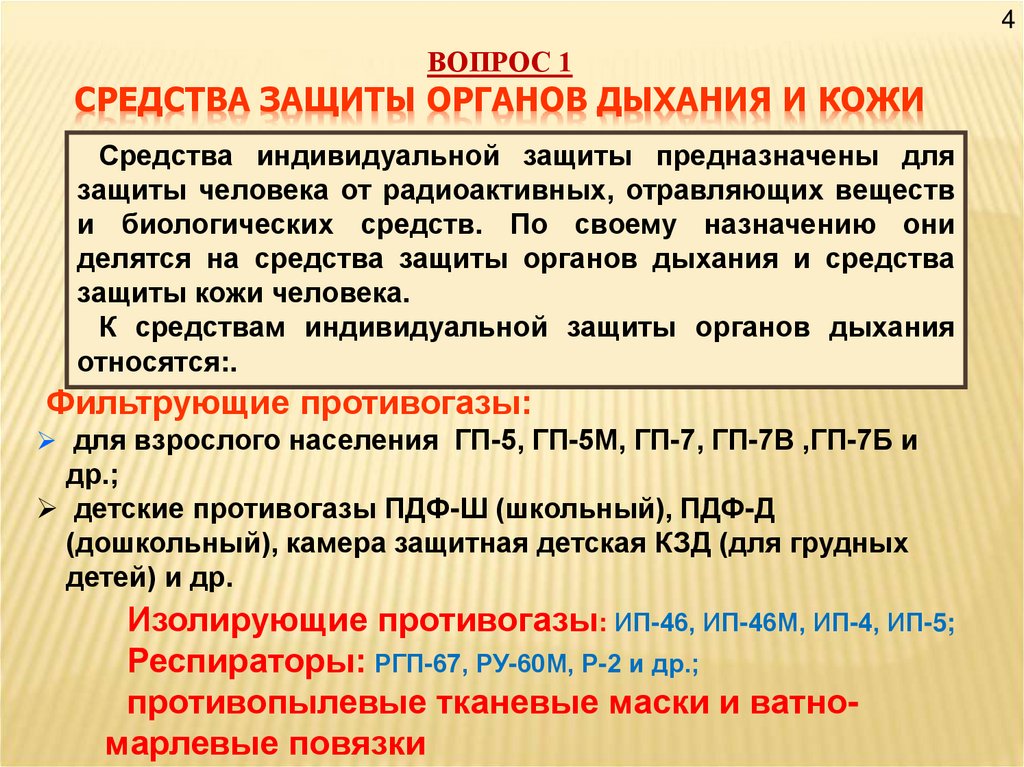 4

ВОПРОС 1

СРЕДСТВА ЗАЩИТЫ ОРГАНОВ ДЫХАНИЯ И КОЖИ

Средства индивидуальной защиты предназначены для защиты человека от радиоактивных, отравляющих веществ и биологических средств. По своему назначению они делятся на средства защиты органов дыхания и средства защиты кожи человека.

К средствам индивидуальной защиты органов дыхания относятся:.

Фильтрующие противогазы:
➢ для взрослого населения ГП-5, ГП-5М, ГП-7, ГП-7В ,ГП-7Б и др.;
➢ детские противогазы ПДФ-Ш (школьный), ПДФ-Д (дошкольный), камера защитная детская КЗД (для грудных детей) и др.

Изолирующие противогазы: ИП-46, ИП-46М, ИП-4, ИП-5;
Респираторы: РГП-67, РУ-60М, Р-2 и др.;
противопылевые тканевые маски и ватно-марлевые повязки